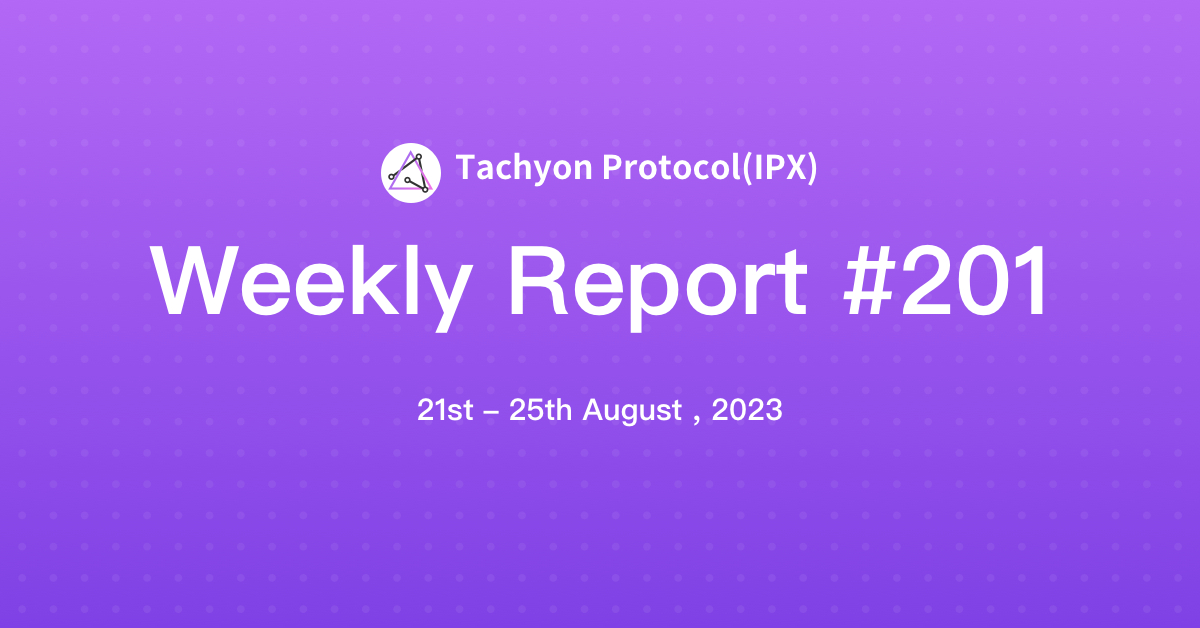 Tachyon Protocol(IPX)

Weekly Report #201

21st – 25th August , 2023